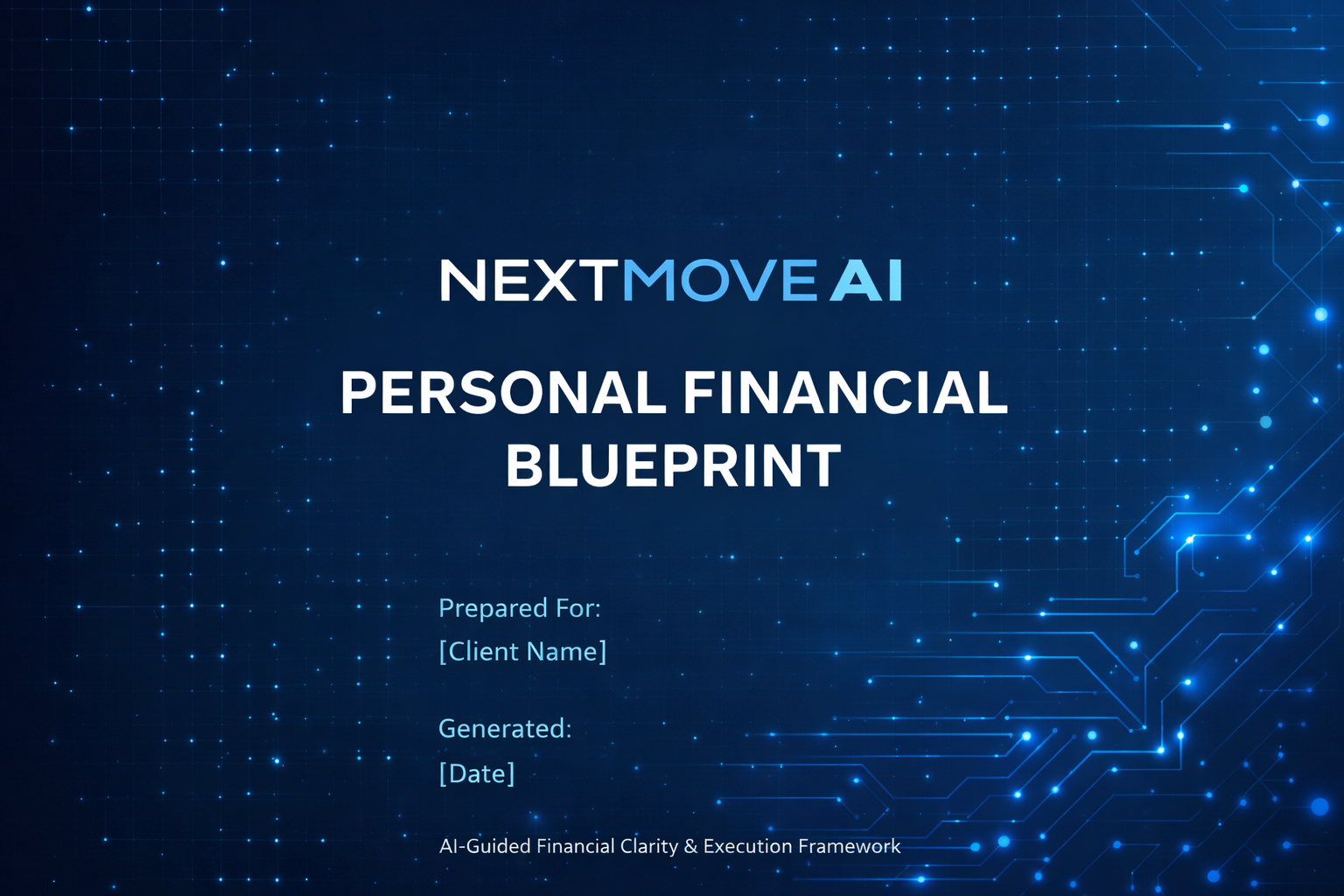 NEXTMOVE AI

PERSONAL FINANCIAL BLUEPRINT

Prepared For:
[Client Name]

Generated:
[Date]

AI-Guided Financial Clarity & Execution Framework